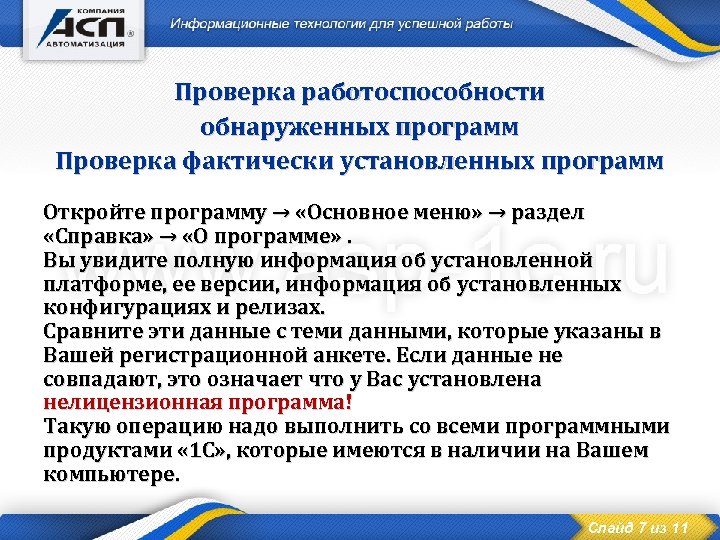 КОМПАНИЯ
АСП
АВТОМАТИЗАЦИЯ

Информационные технологии для успешной работы

Проверка работоспособности обнаруженных программ
Проверка фактически установленных программ

Откройте программу → «Основное меню» → раздел «Справка» → «О программе» .
Вы увидите полную информация об установленной платформе, ее версии, информация об установленных конфигурациях и релизах.
Сравните эти данные с теми данными, которые указаны в Вашей регистрационной анкете. Если данные не совпадают, это означает что у Вас установлена нелицензионная программа!
Такую операцию надо выполнить со всеми программными продуктами «1С», которые имеются в наличии на Вашем компьютере.

www.asp-1c.ru

Слайд 7 из 11